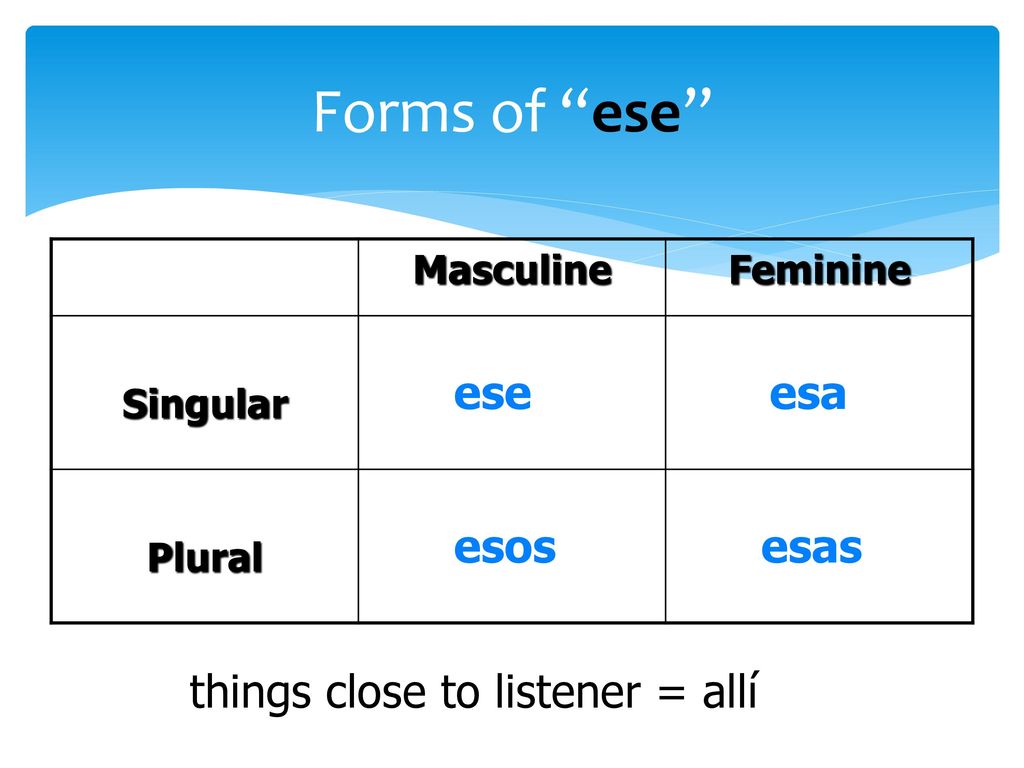 Forms of “ese”

| | Masculine | Feminine |
|---|---|---|
| Singular | ese | esa |
| Plural | esos | esas |

things close to listener = allí